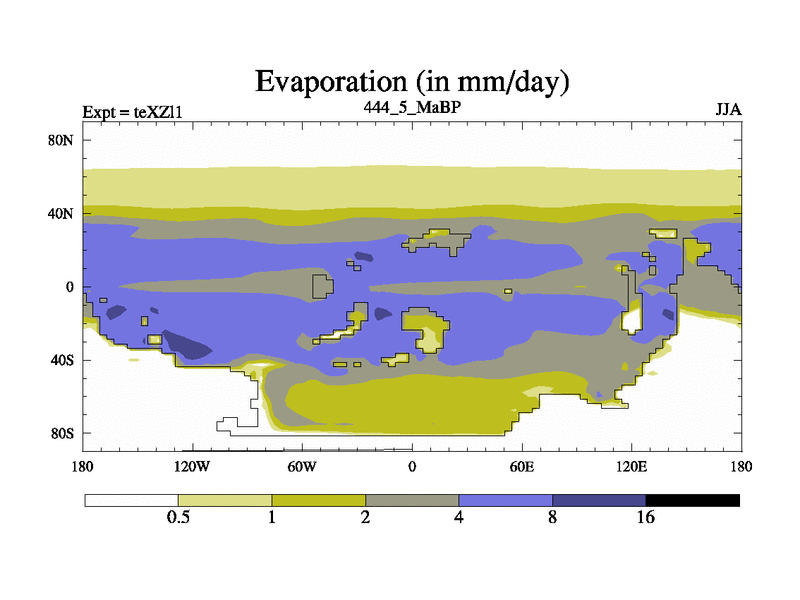 Evaporation (in mm/day)

Expt = teXZl1

444_5_MaBP

JJA

80N
40N
0
40S
80S

180
120W
60W
0
60E
120E
180

0.5
1
2
4
8
16